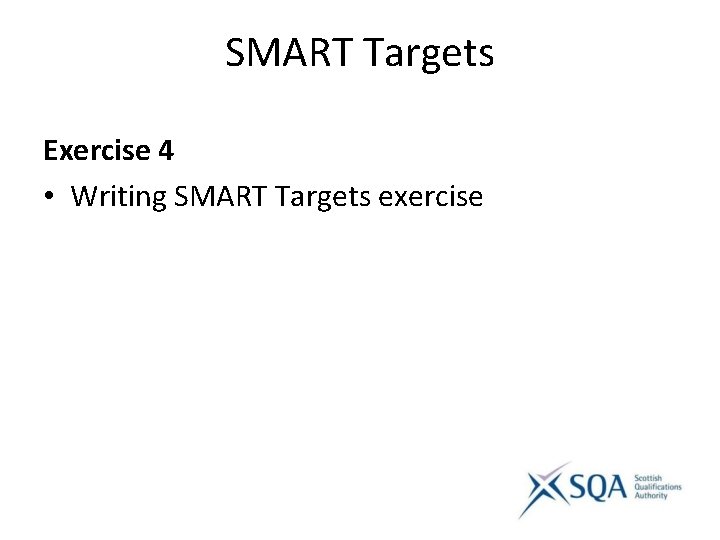 SMART Targets

Exercise 4

• Writing SMART Targets exercise

SQA Scottish Qualifications Authority